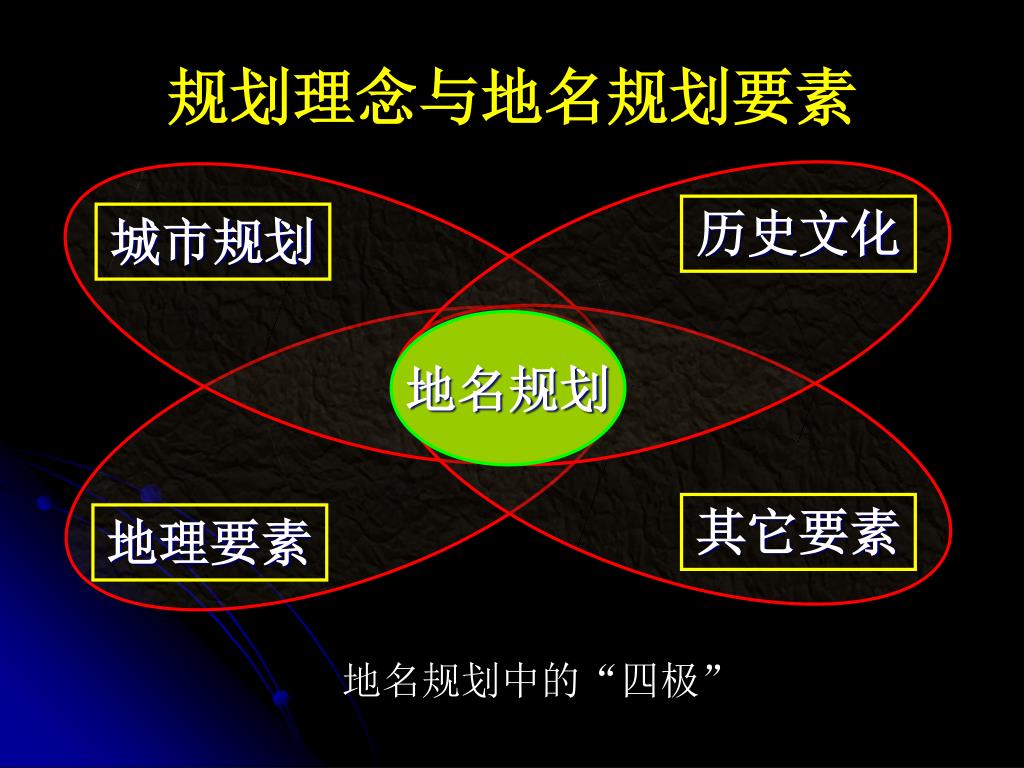 规划理念与地名规划要素

城市规划

历史文化

地名规划

地理要素

其它要素

地名规划中的“四极”